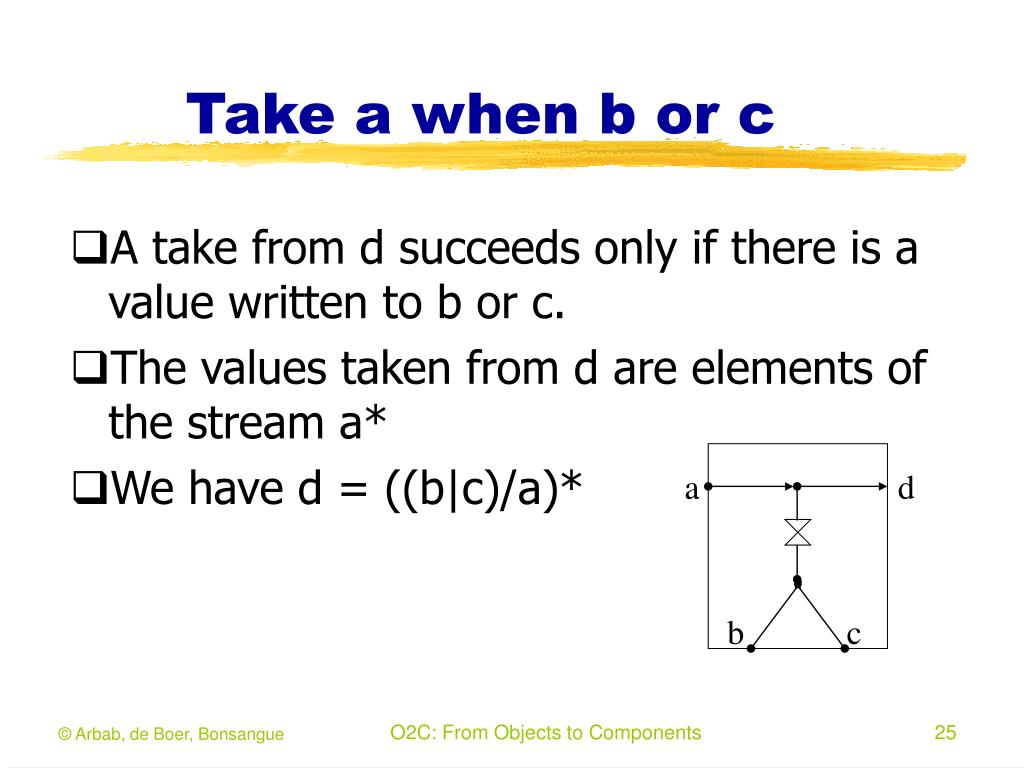 Take a when b or c

❑A take from d succeeds only if there is a value written to b or c.

❑The values taken from d are elements of the stream a*

❑We have d = ((b|c)/a)*

a d

b c

© Arbab, de Boer, Bonsangue

O2C: From Objects to Components

25